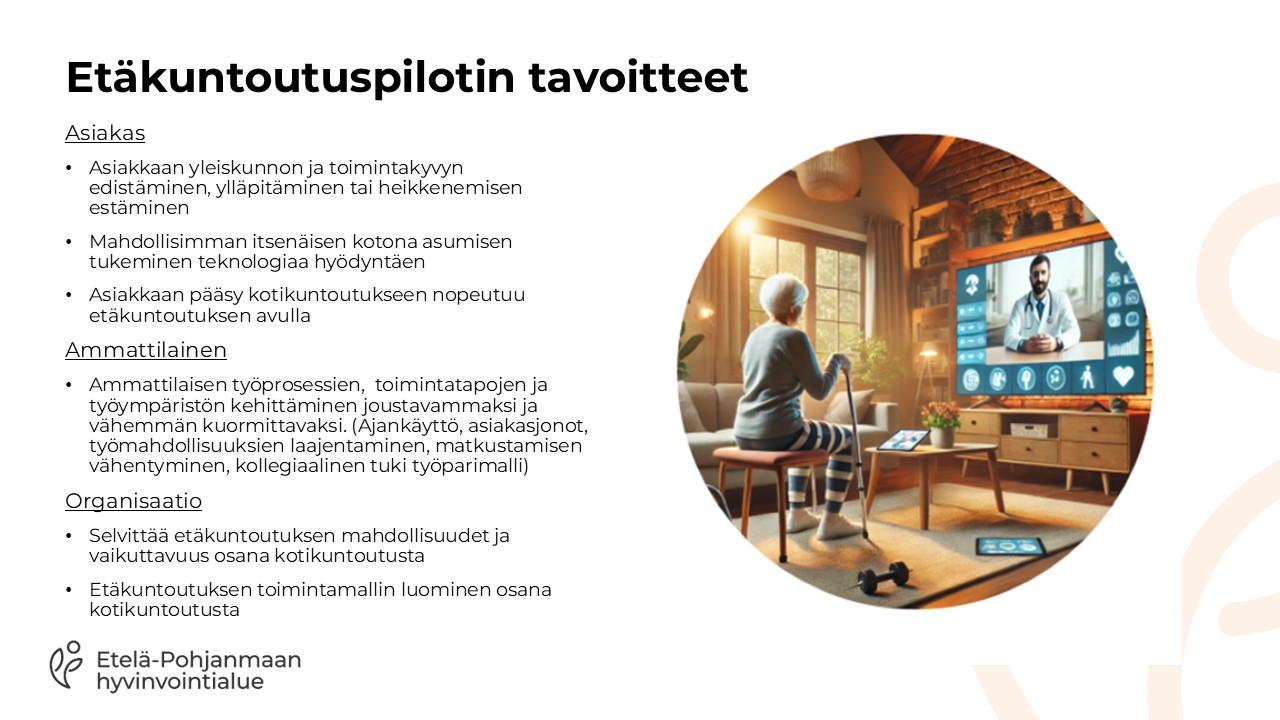 Etäkuntoutuspilotin tavoitteet

Asiakas

• Asiakkaan yleiskunnon ja toimintakyvyn edistäminen, ylläpitäminen tai heikkenemisen estäminen

• Mahdollisimman itsenäisen kotona asumisen tukeminen teknologiaa hyödyntäen

• Asiakkaan pääsy kotikuntoutukseen nopeutuu etäkuntoutuksen avulla

Ammattilainen

• Ammattilaisen työprosessien, toimintatapojen ja työympäristön kehittäminen joustavammaksi ja vähemmän kuormittavaksi. (Ajankäyttö, asiakasjonot, työmahdollisuuksien laajentaminen, matkustamisen vähentyminen, kollegiaalinen tuki työparimalli)

Organisaatio

• Selvittää etäkuntoutuksen mahdollisuudet ja vaikuttavuus osana kotikuntoutusta

• Etäkuntoutuksen toimintamallin luominen osana kotikuntoutusta

Etelä-Pohjanmaan hyvinvointialue